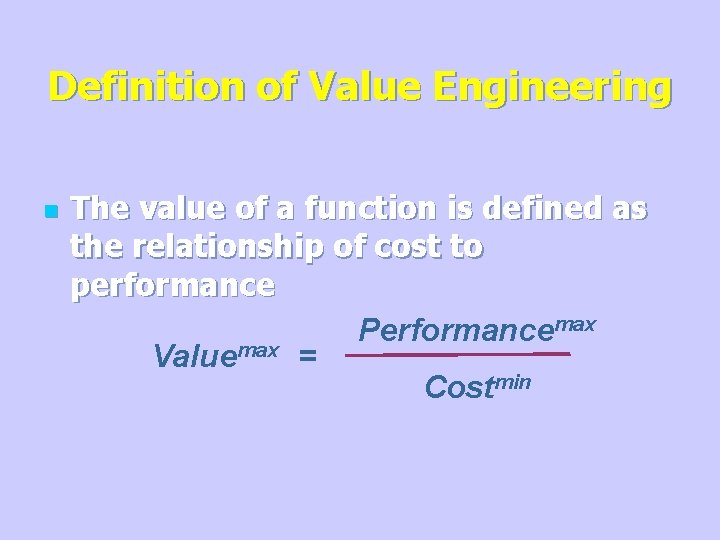 Definition of Value Engineering

The value of a function is defined as the relationship of cost to performance

$Value^{max} = \frac{Performance^{max}}{Cost^{min}}$